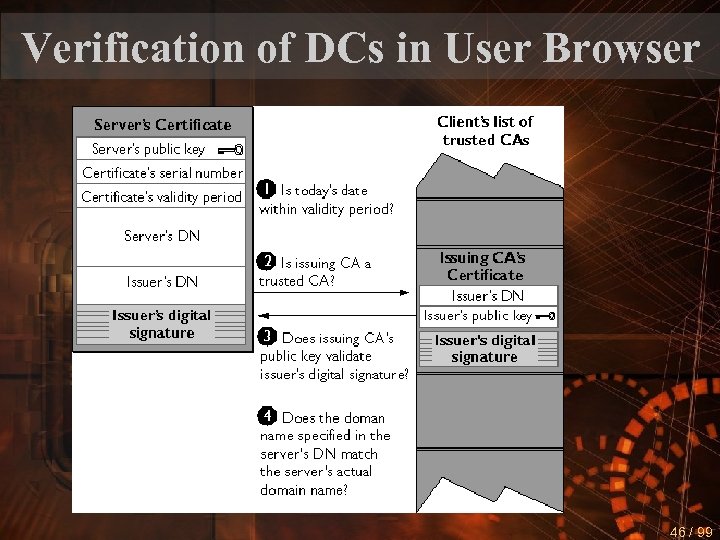 Verification of DCs in User Browser

Server's Certificate

Server's public key

Certificate's serial number

Certificate's validity period

Server's DN

Issuer's DN

Issuer's digital signature

1 Is today's date within validity period?

2 Is issuing CA a trusted CA?

3 Does issuing CA's public key validate issuer's digital signature?

4 Does the doman name specified in the server's DN match the server's actual domain name?

Client's list of trusted CAs

Issuing CA's Certificate

Issuer's DN

Issuer's public key

Issuer's digital signature

46 / 99